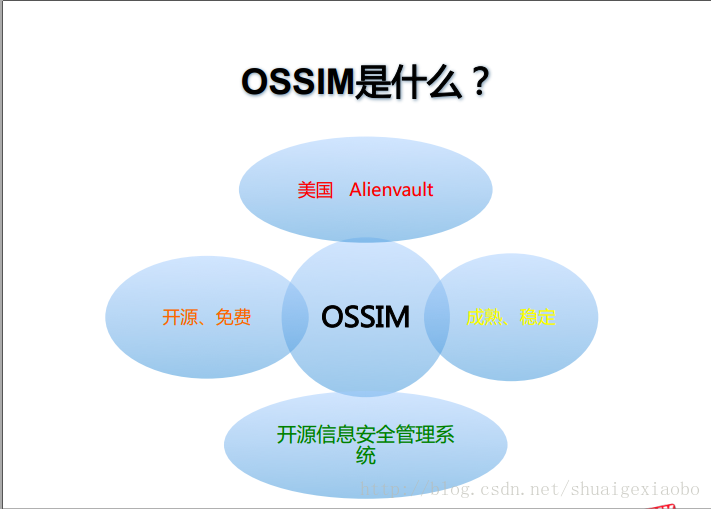 OSSIM是什么？

美国 Alienvault

开源、免费

OSSIM

成熟、稳定

开源信息安全管理系统

http://blog.csdn.net/shuaigexiaobo